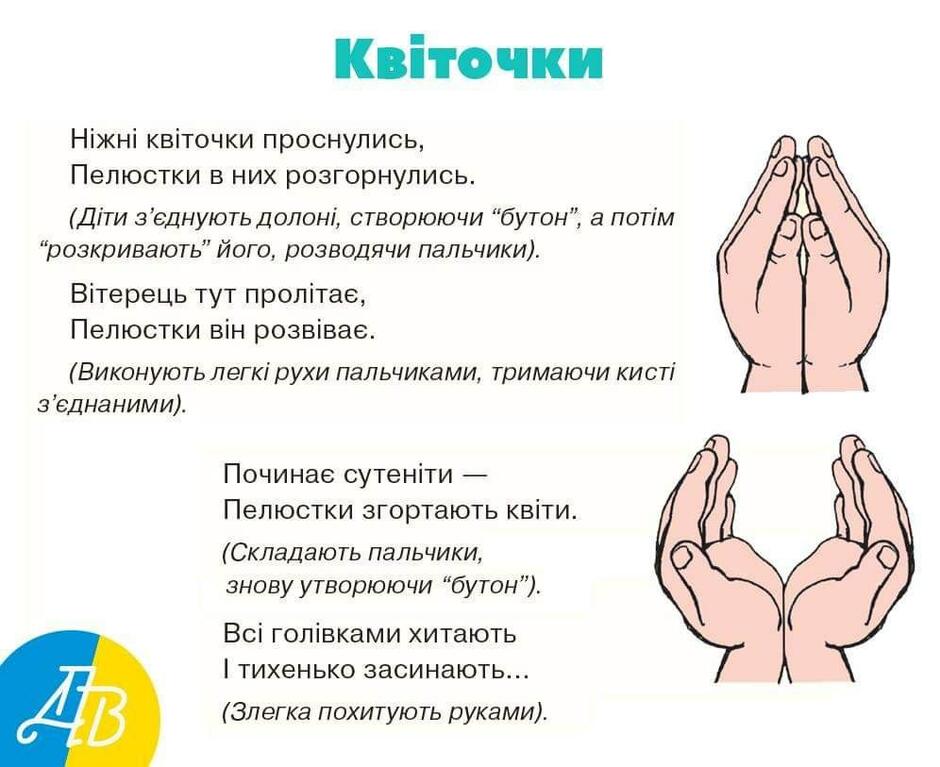 Квіточки

Ніжні квіточки проснулись,
Пелюстки в них розгорнулись.

(Діти з'єднують долоні, створюючи "бутон", а потім "розкривають" його, розводячи пальчики).

Вітерець тут пролітає,
Пелюстки він розвіває.

(Виконують легкі рухи пальчиками, тримаючи кисті з'єднаними).

Починає сутеніти —
Пелюстки згортають квіти.

(Складають пальчики, знову утворюючи "бутон").

Всі голівками хитають
І тихенько засинають...

(Злегка похитують руками).

АВ